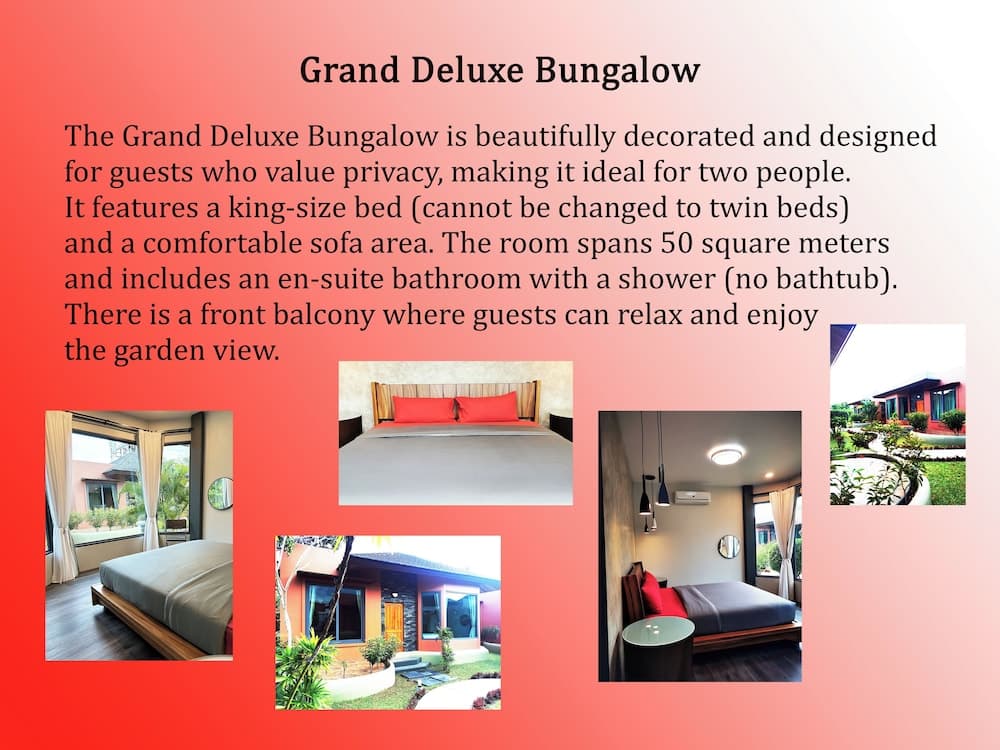 Grand Deluxe Bungalow

The Grand Deluxe Bungalow is beautifully decorated and designed for guests who value privacy, making it ideal for two people. It features a king-size bed (cannot be changed to twin beds) and a comfortable sofa area. The room spans 50 square meters and includes an en-suite bathroom with a shower (no bathtub). There is a front balcony where guests can relax and enjoy the garden view.